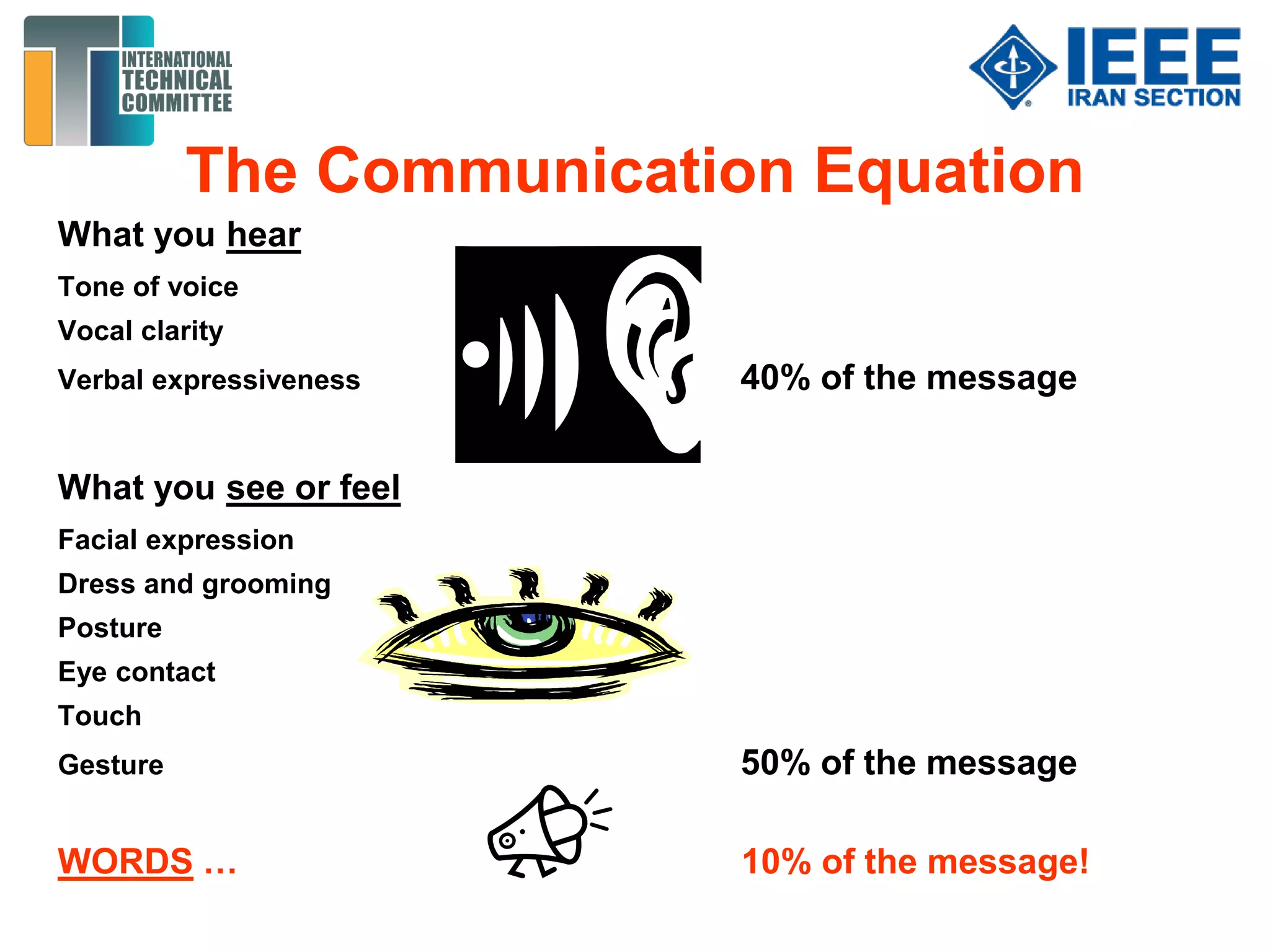 INTERNATIONAL TECHNICAL COMMITTEE

IEEE IRAN SECTION

The Communication Equation

What you hear

Tone of voice

Vocal clarity

Verbal expressiveness

40% of the message

What you see or feel

Facial expression

Dress and grooming

Posture

Eye contact

Touch

Gesture

50% of the message

WORDS …

10% of the message!